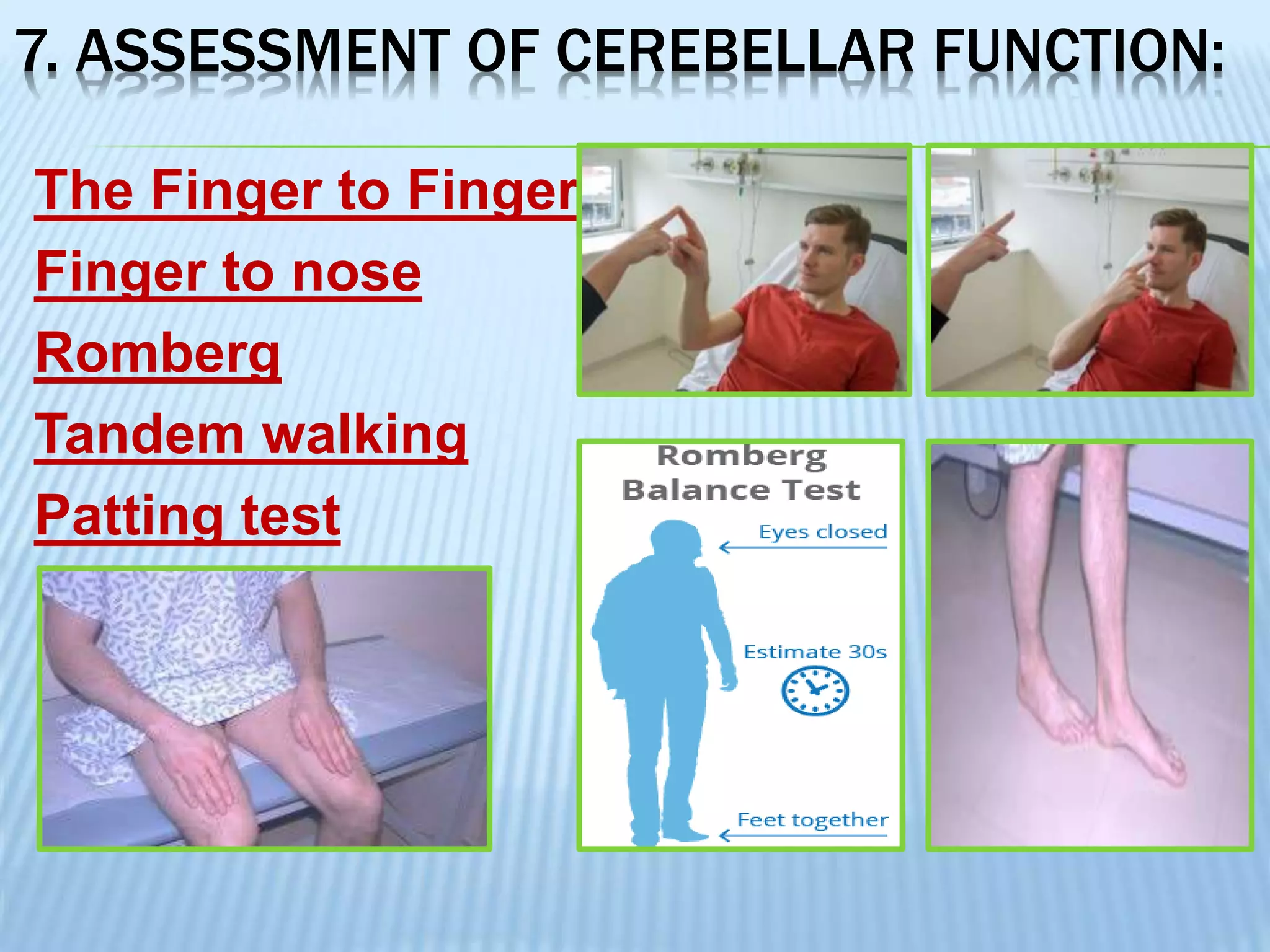 7. ASSESSMENT OF CEREBELLAR FUNCTION:

The Finger to Finger

Finger to nose

Romberg

Tandem walking

Patting test

Romberg Balance Test

Eyes closed

Estimate 30s

Feet together